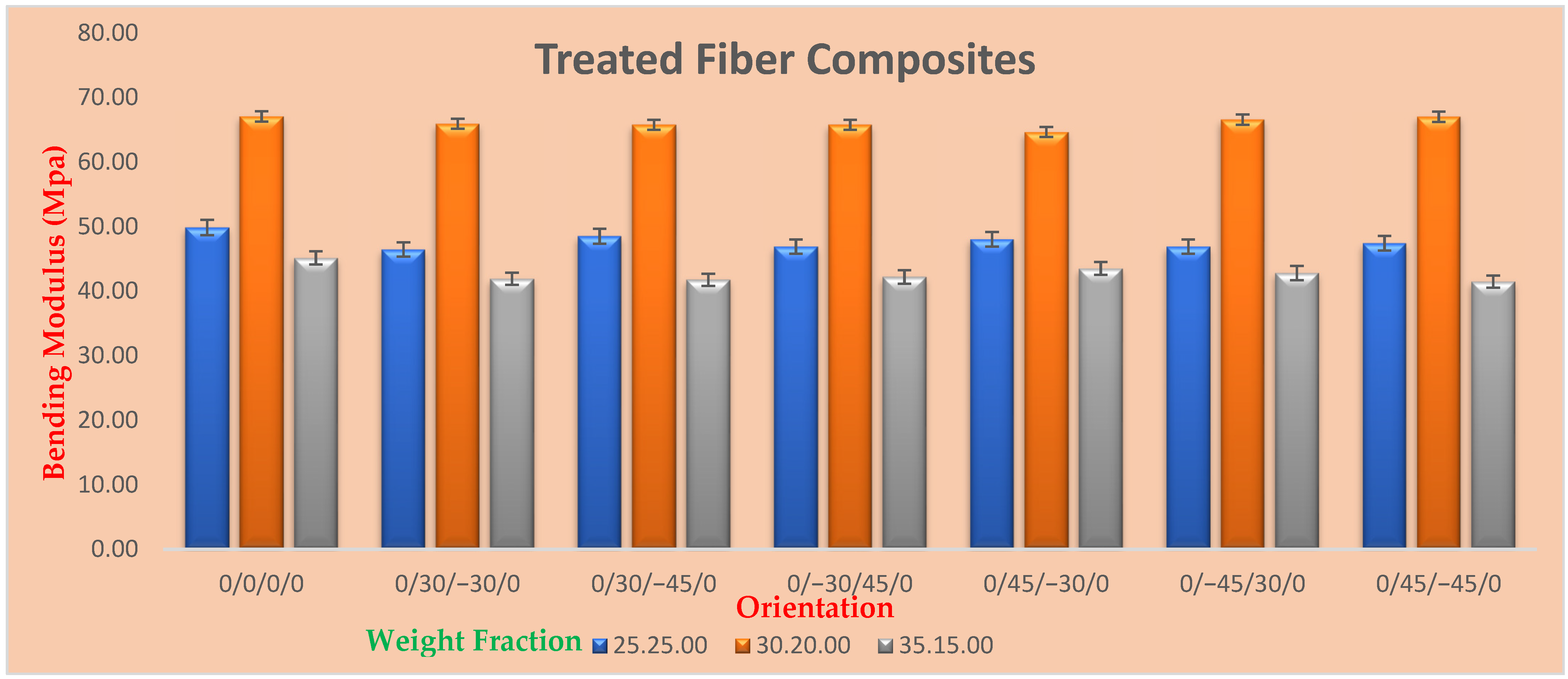 Treated Fiber Composites

Bending Modulus (Mpa)

80.00
70.00
60.00
50.00
40.00
30.00
20.00
10.00
0.00

0/0/0/0
0/30/−30/0
0/30/−45/0
0/−30/45/0
0/45/−30/0
0/−45/30/0
0/45/−45/0

Orientation

Weight Fraction 25.25.00 30.20.00 35.15.00